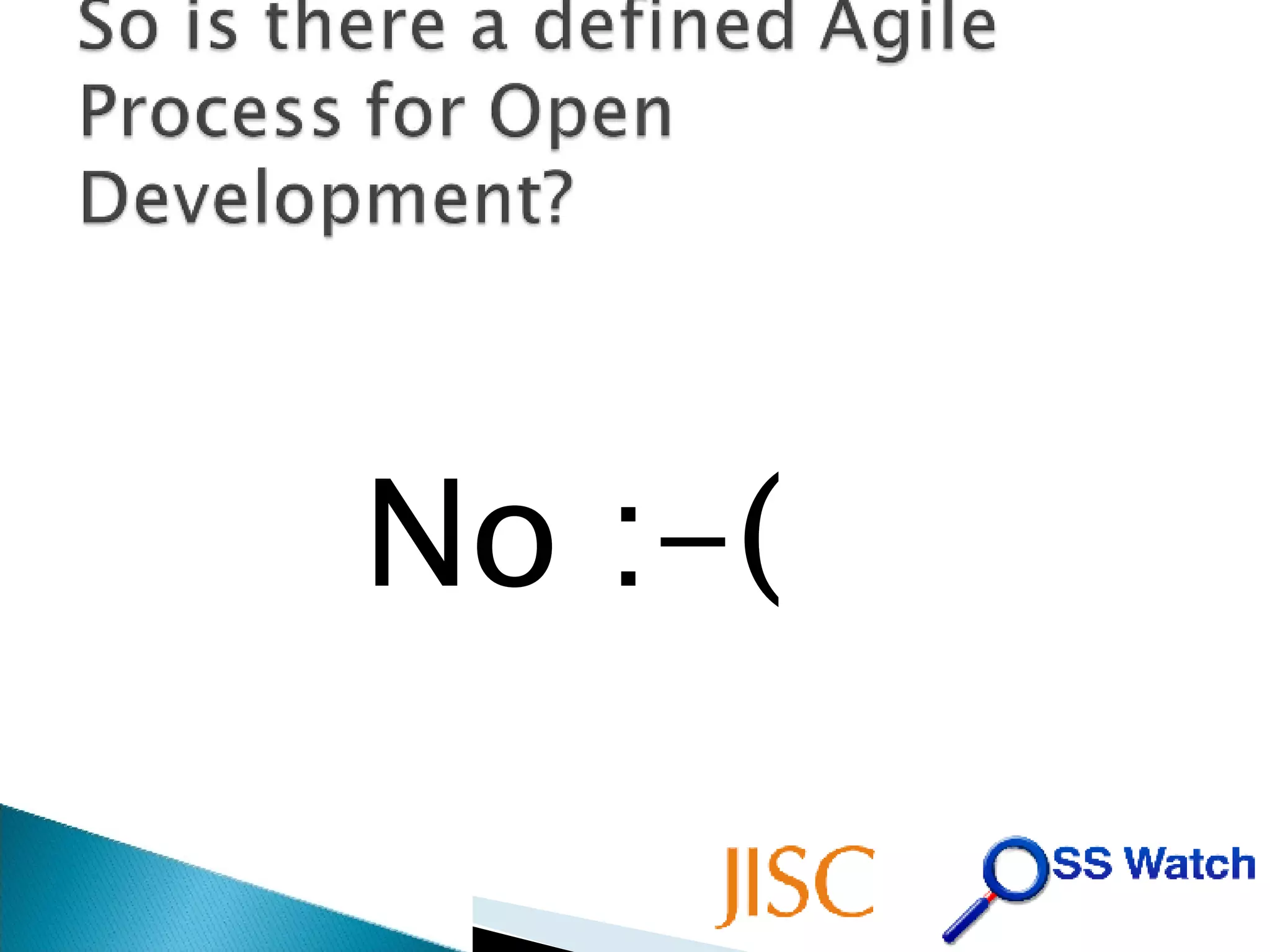 So is there a defined Agile Process for Open Development?

No :-(

JISC

OSS Watch